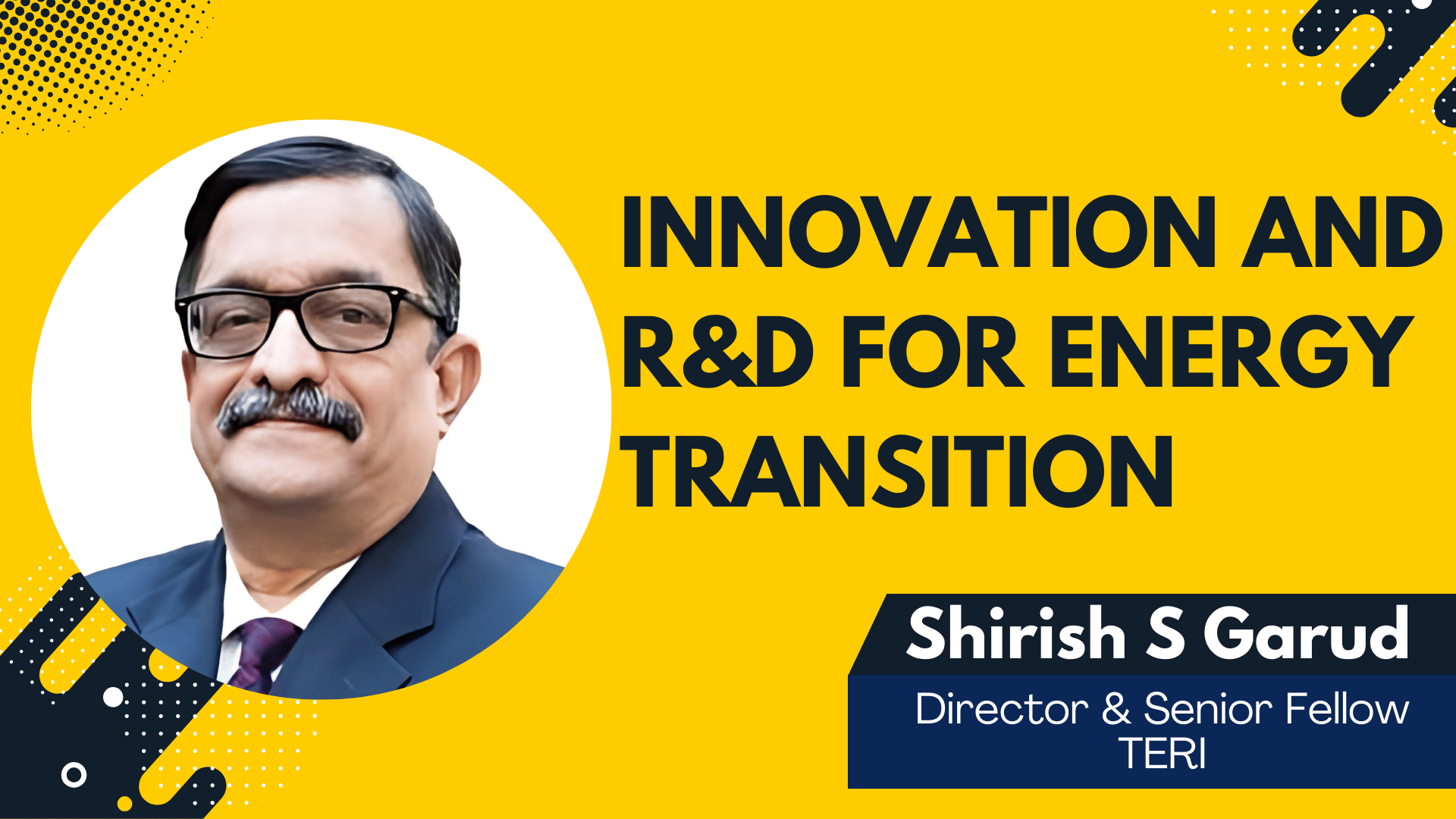 INNOVATION AND R&D FOR ENERGY TRANSITION

Shirish S Garud

Director & Senior Fellow
TERI